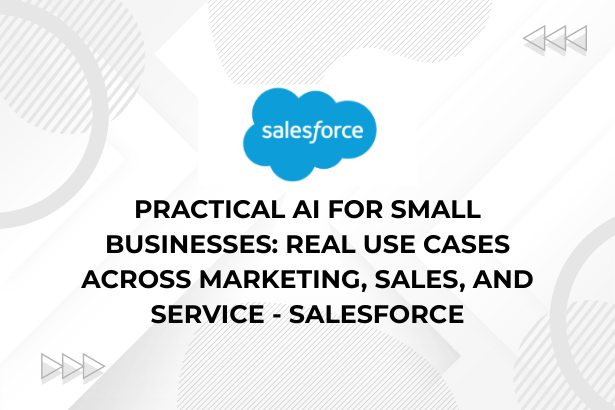 salesforce

PRACTICAL AI FOR SMALL BUSINESSES: REAL USE CASES ACROSS MARKETING, SALES, AND SERVICE - SALESFORCE